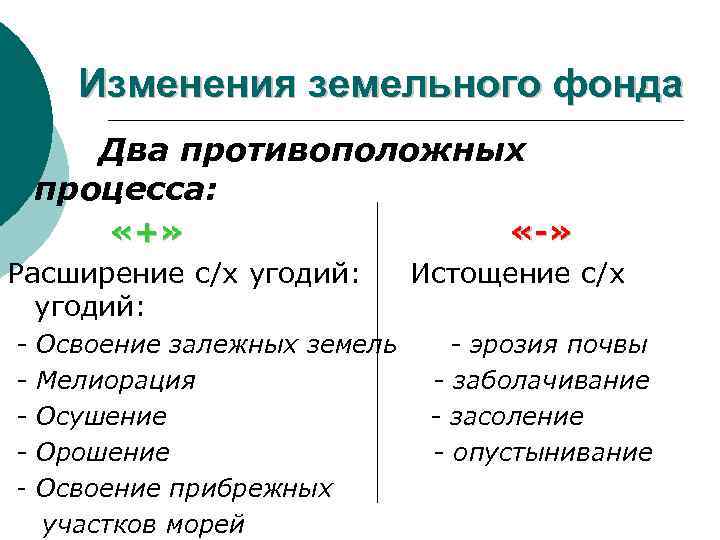 Изменения земельного фонда

Два противоположных процесса:

«+»

Расширение с/х угодий:

- Освоение залежных земель
- Мелиорация
- Осушение
- Орошение
- Освоение прибрежных участков морей

«-»

Истощение с/х угодий:

- эрозия почвы
- заболачивание
- засоление
- опустынивание